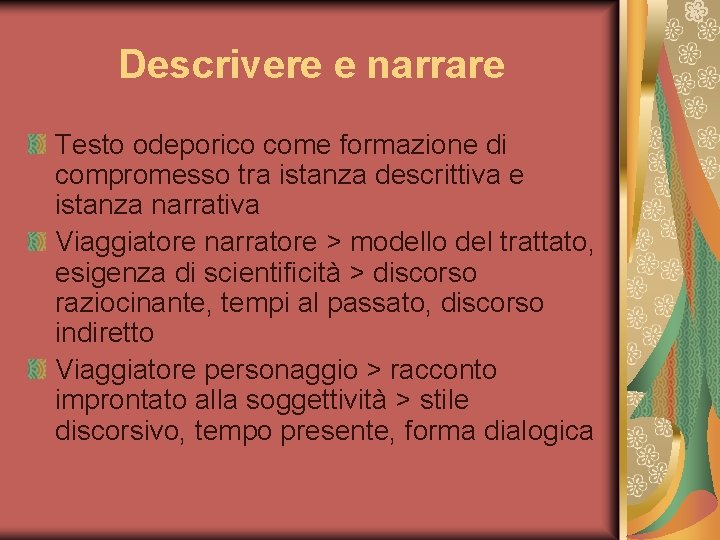 Descrivere e narrare

Testo odeporico come formazione di compromesso tra istanza descrittiva e istanza narrativa

Viaggiatore narratore > modello del trattato, esigenza di scientificità > discorso raziocinante, tempi al passato, discorso indiretto

Viaggiatore personaggio > racconto improntato alla soggettività > stile discorsivo, tempo presente, forma dialogica